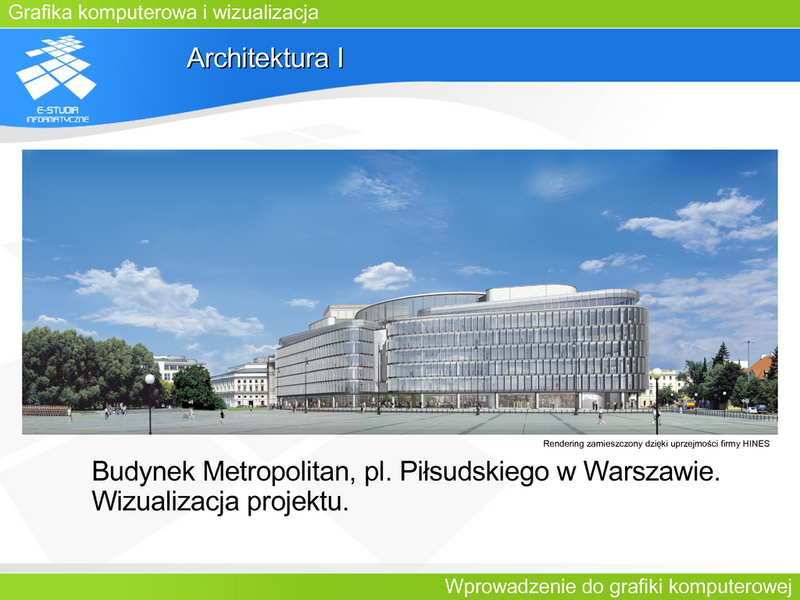 Grafika komputerowa i wizualizacja

E-STUDIA INFORMATYCZNE

Architektura I

Rendering zamieszczony dzięki uprzejmości firmy HINES

Budynek Metropolitan, pl. Piłsudskiego w Warszawie. Wizualizacja projektu.

Wprowadzenie do grafiki komputerowej